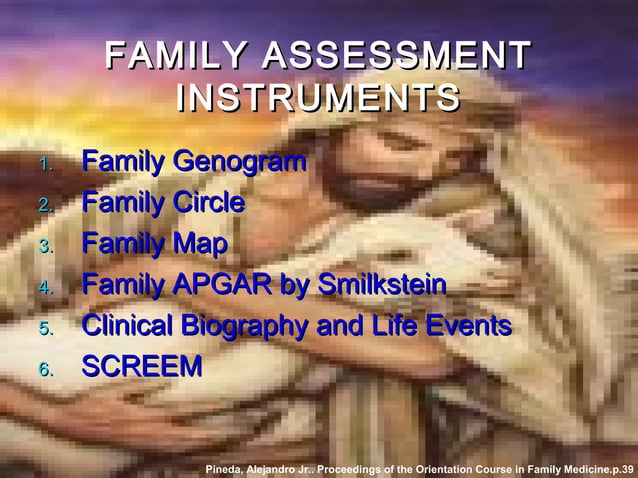 FAMILY ASSESSMENT INSTRUMENTS

1. Family Genogram
2. Family Circle
3. Family Map
4. Family APGAR by Smilkstein
5. Clinical Biography and Life Events
6. SCREEM

Pineda, Alejandro Jr.. Proceedings of the Orientation Course in Family Medicine.p.39